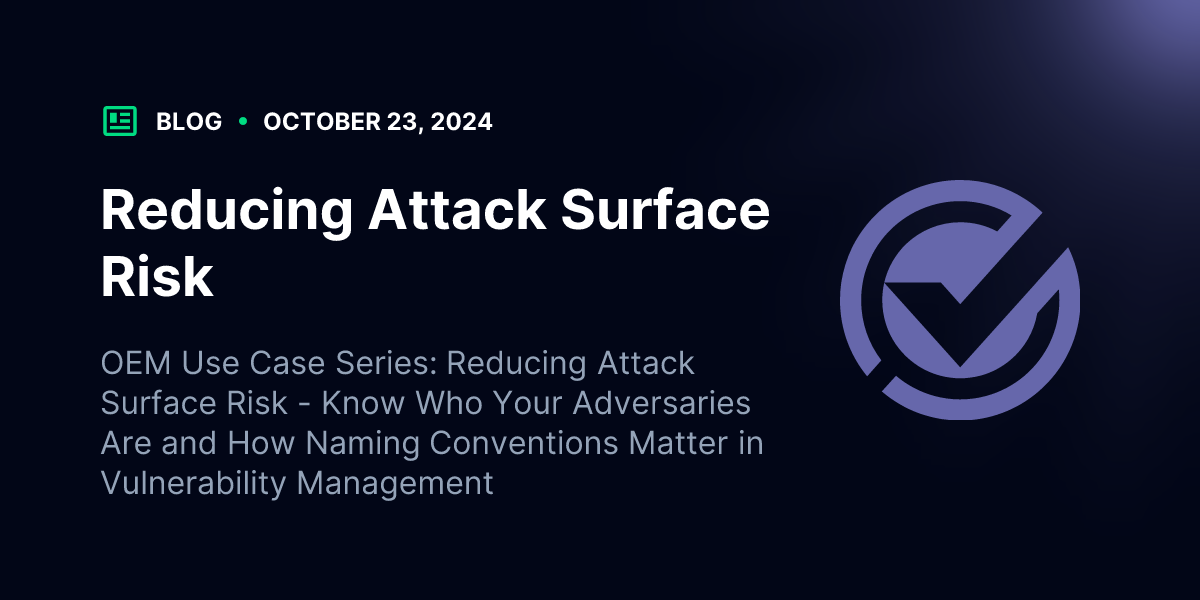 BLOG • OCTOBER 23, 2024

Reducing Attack Surface Risk

OEM Use Case Series: Reducing Attack Surface Risk - Know Who Your Adversaries Are and How Naming Conventions Matter in Vulnerability Management